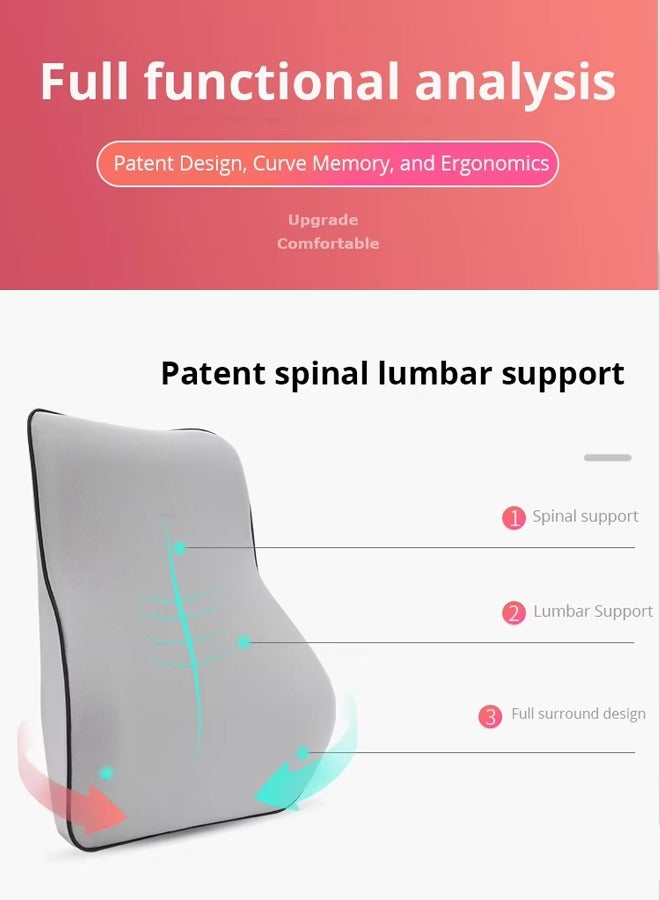 Full functional analysis

Patent Design, Curve Memory, and Ergonomics

Upgrade
Comfortable

Patent spinal lumbar support

1 Spinal support

2 Lumbar Support

3 Full surround design